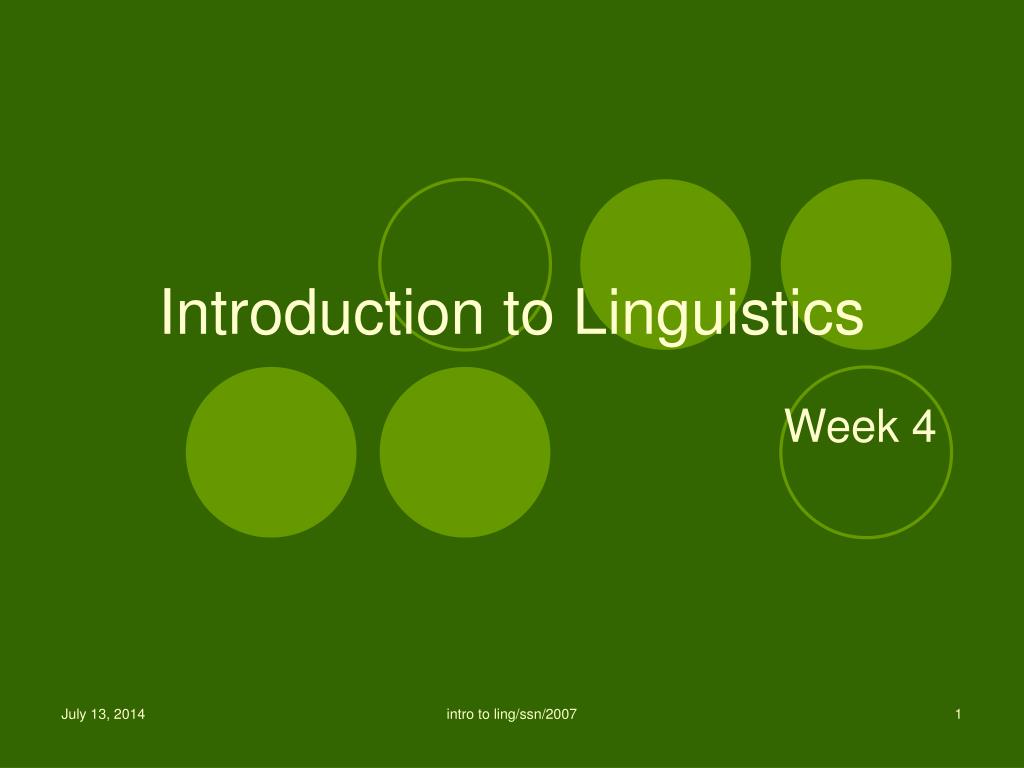 Introduction to Linguistics

Week 4

July 13, 2014

intro to ling/ssn/2007

1